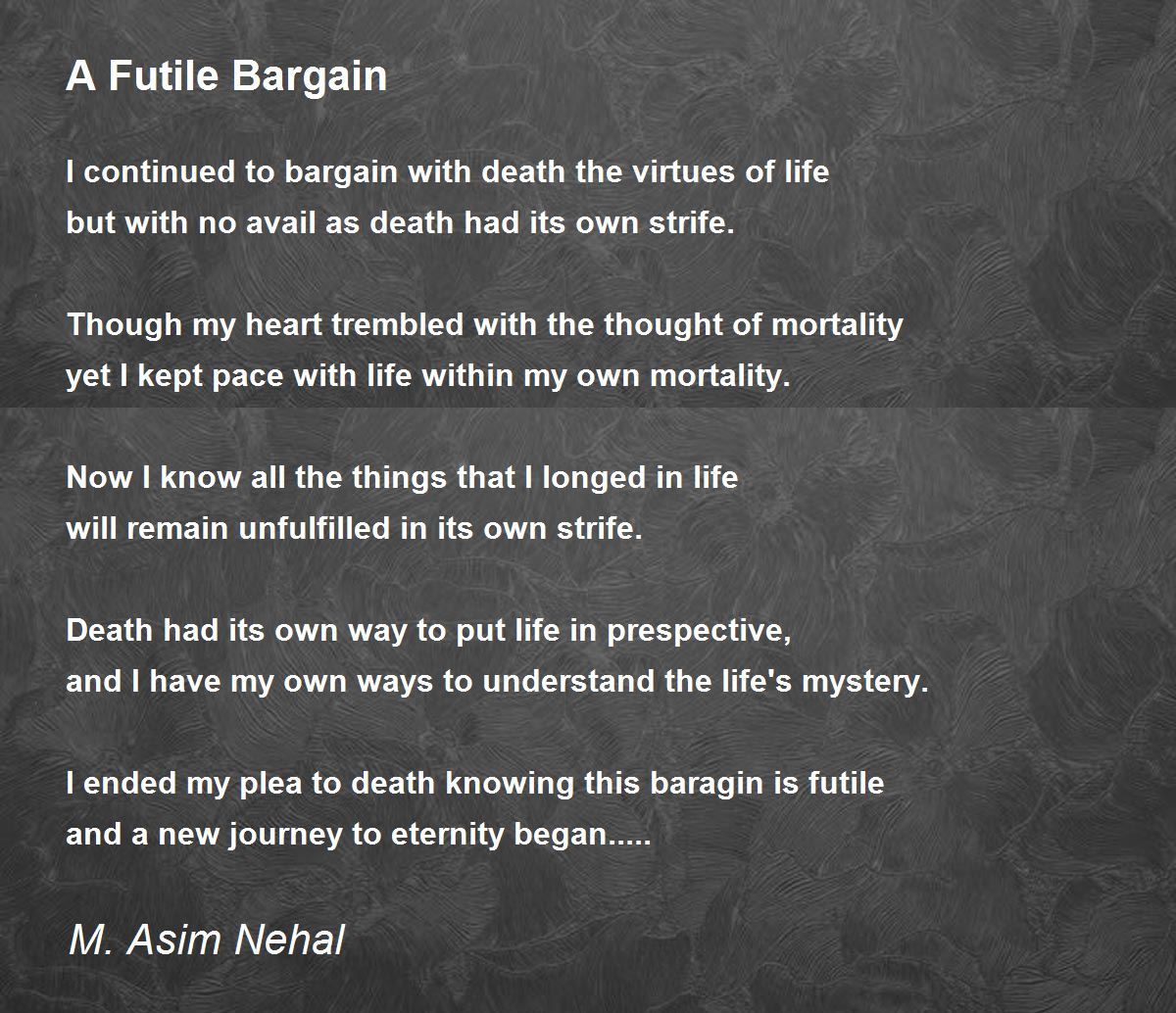 A Futile Bargain

I continued to bargain with death the virtues of life
but with no avail as death had its own strife.

Though my heart trembled with the thought of mortality
yet I kept pace with life within my own mortality.

Now I know all the things that I longed in life
will remain unfulfilled in its own strife.

Death had its own way to put life in prespective,
and I have my own ways to understand the life's mystery.

I ended my plea to death knowing this baragin is futile
and a new journey to eternity began.....

M. Asim Nehal